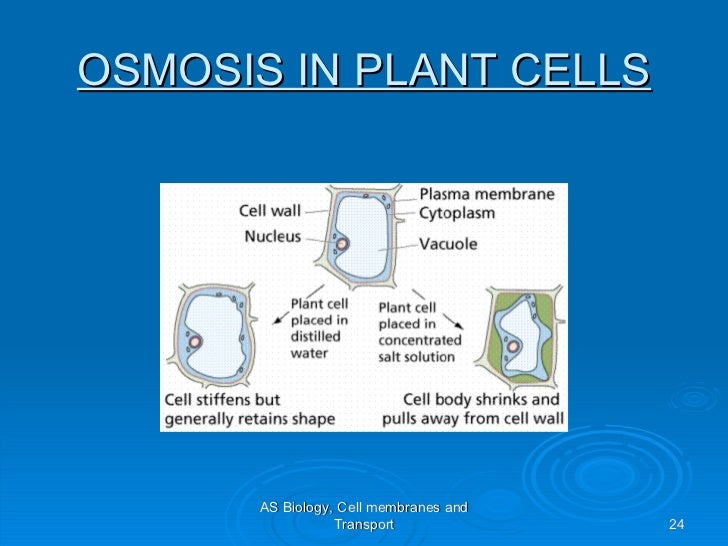 OSMOSIS IN PLANT CELLS

Cell wall

Nucleus

Plasma membrane

Cytoplasm

Vacuole

Plant cell placed in distilled water

Plant cell placed in concentrated salt solution

Cell stiffens but generally retains shape

Cell body shrinks and pulls away from cell wall

AS Biology, Cell membranes and Transport

24